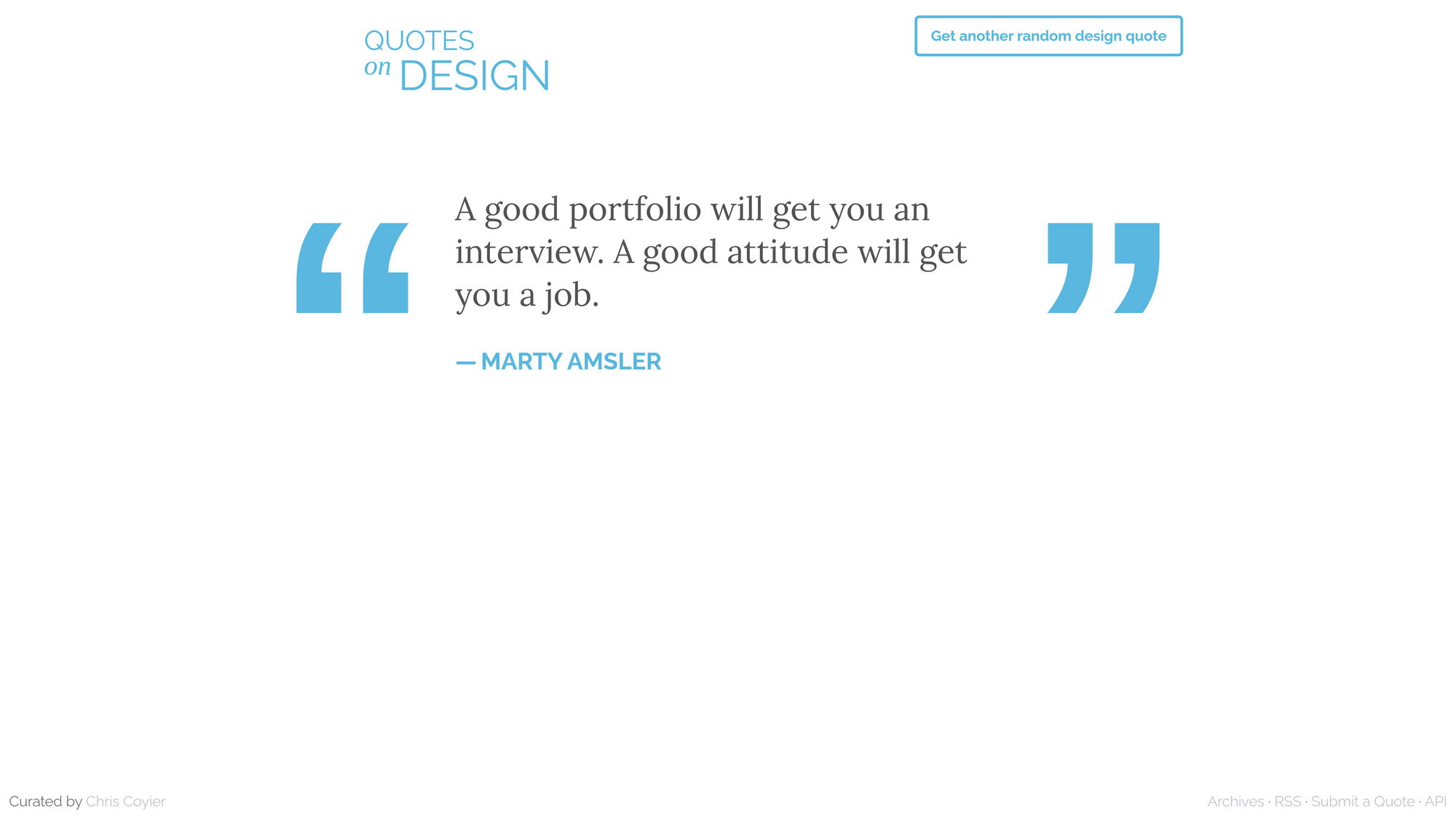 QUOTES
on DESIGN

Get another random design quote

“ A good portfolio will get you an interview. A good attitude will get you a job. ”

— MARTY AMSLER

Curated by Chris Coyier

Archives · RSS · Submit a Quote · API